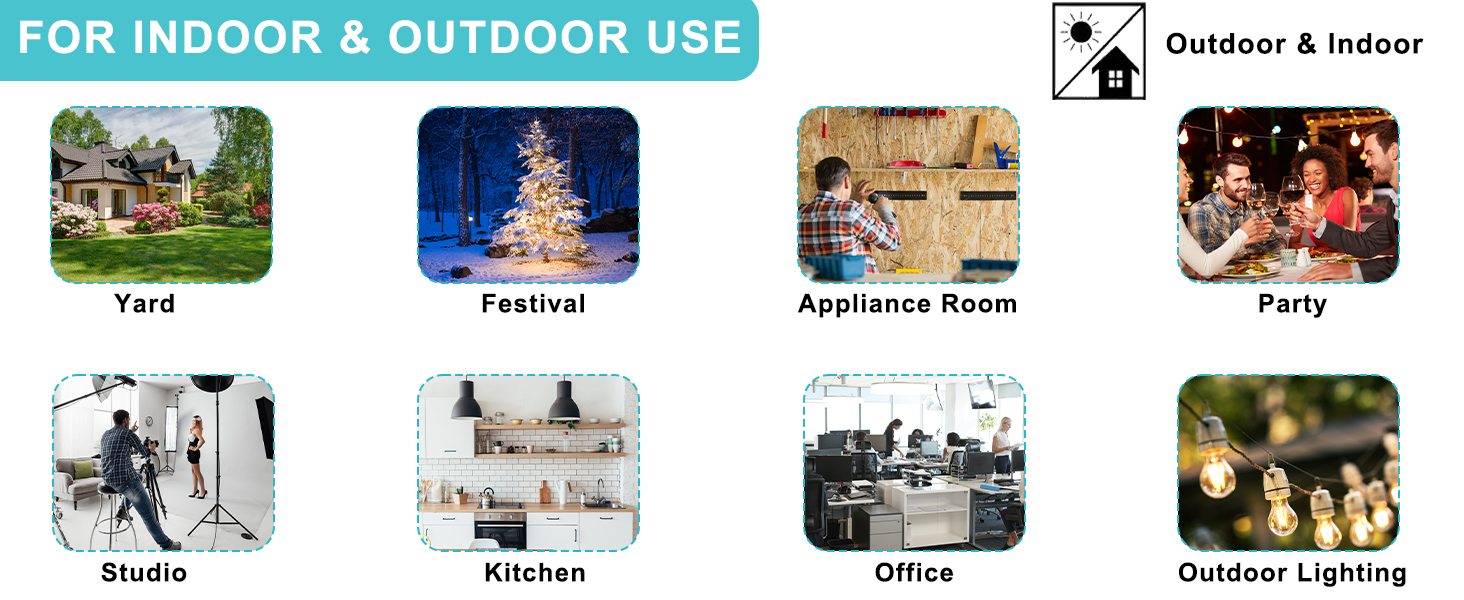 FOR INDOOR & OUTDOOR USE

Outdoor & Indoor

Yard

Festival

Appliance Room

Party

Studio

Kitchen

Office

Outdoor Lighting